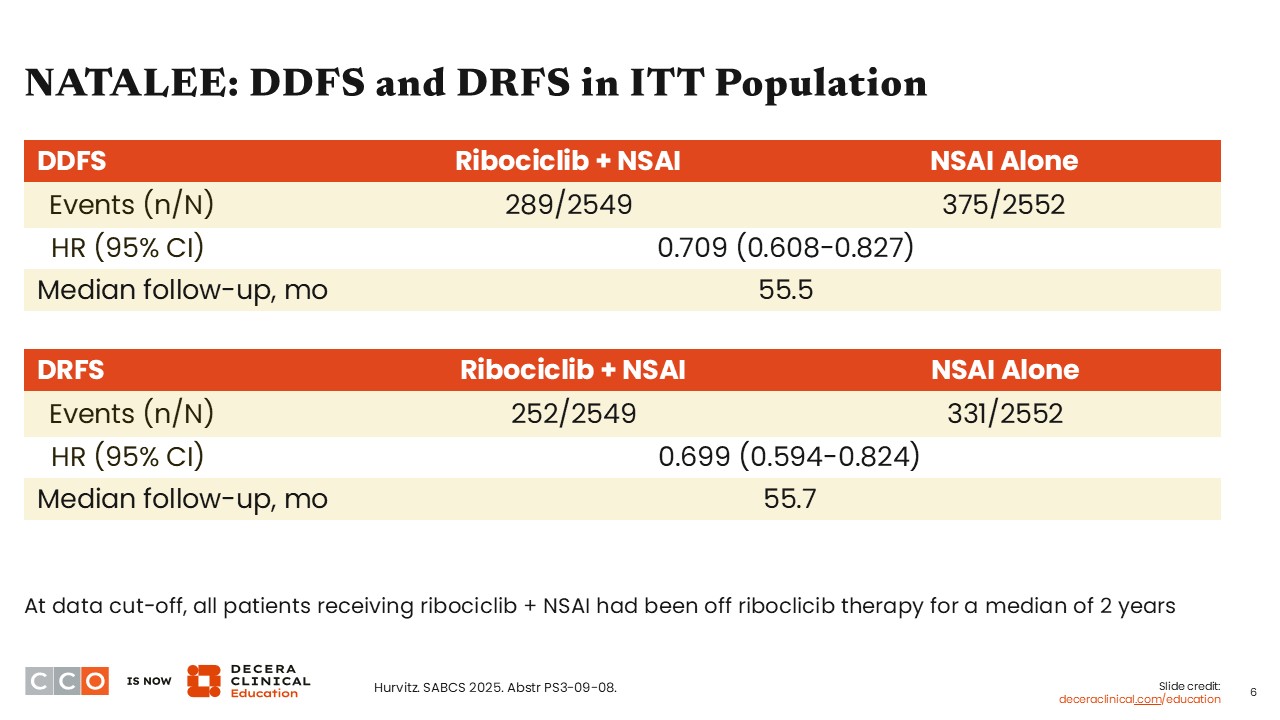 NATALEE: DDFS and DRFS in ITT Population

| DDFS | Ribociclib + NSAI | NSAI Alone |
|---|---|---|
| Events (n/N) | 289/2549 | 375/2552 |
| HR (95% CI) | 0.709 (0.608-0.827) | |
| Median follow-up, mo | 55.5 | |

| DRFS | Ribociclib + NSAI | NSAI Alone |
|---|---|---|
| Events (n/N) | 252/2549 | 331/2552 |
| HR (95% CI) | 0.699 (0.594-0.824) | |
| Median follow-up, mo | 55.7 | |

At data cut-off, all patients receiving ribociclib + NSAI had been off riboclicib therapy for a median of 2 years

CCO IS NOW DECERA CLINICAL Education

Hurvitz. SABCS 2025. Abstr PS3-09-08.

Slide credit: deceraclinical.com/education

6